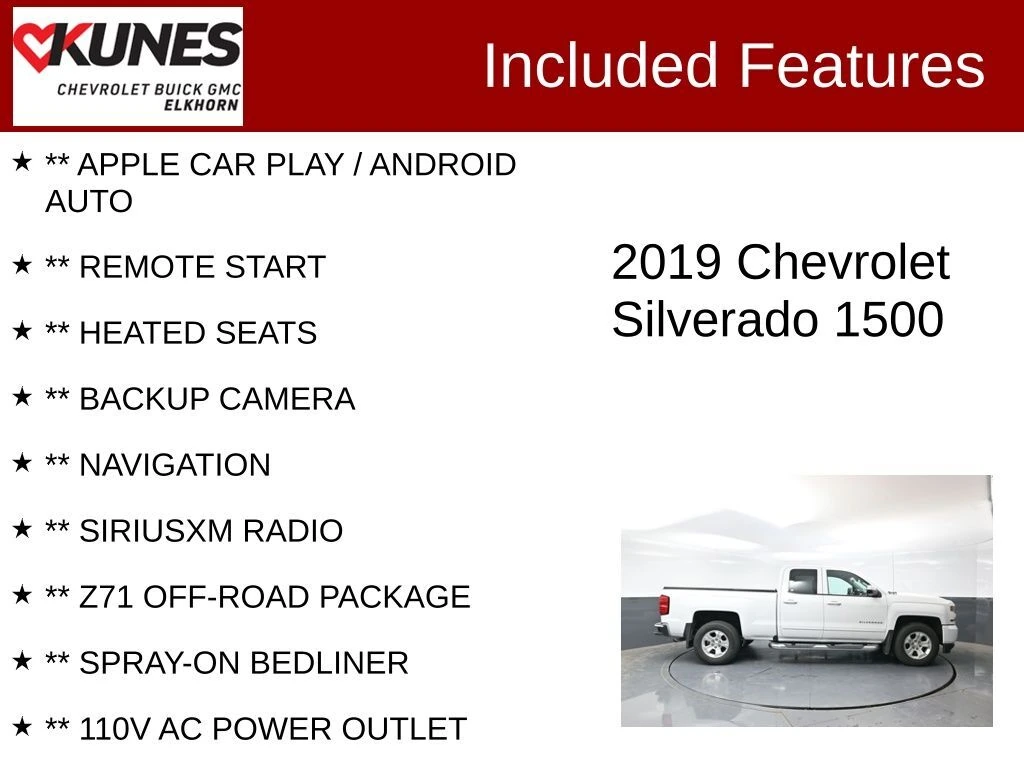 KUNES
CHEVROLET BUICK GMC
ELKHORN

Included Features

★ ** APPLE CAR PLAY / ANDROID AUTO

★ ** REMOTE START

★ ** HEATED SEATS

★ ** BACKUP CAMERA

★ ** NAVIGATION

★ ** SIRIUSXM RADIO

★ ** Z71 OFF-ROAD PACKAGE

★ ** SPRAY-ON BEDLINER

★ ** 110V AC POWER OUTLET

2019 Chevrolet Silverado 1500